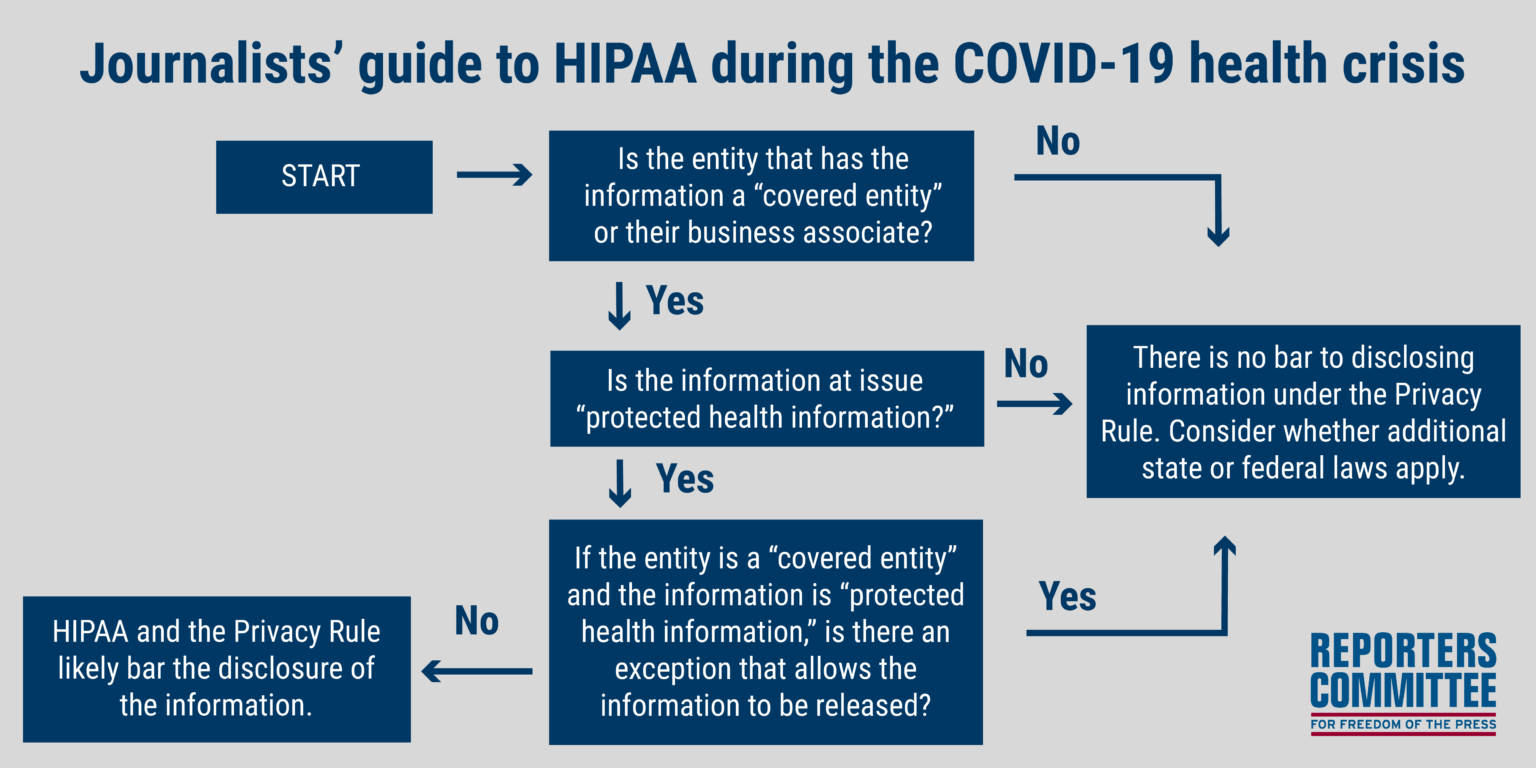 Journalists' guide to HIPAA during the COVID-19 health crisis

START

Is the entity that has the information a "covered entity" or their business associate?

No

Yes

Is the information at issue "protected health information?"

No

There is no bar to disclosing information under the Privacy Rule. Consider whether additional state or federal laws apply.

Yes

If the entity is a "covered entity" and the information is "protected health information," is there an exception that allows the information to be released?

Yes

No

HIPAA and the Privacy Rule likely bar the disclosure of the information.

REPORTERS COMMITTEE FOR FREEDOM OF THE PRESS